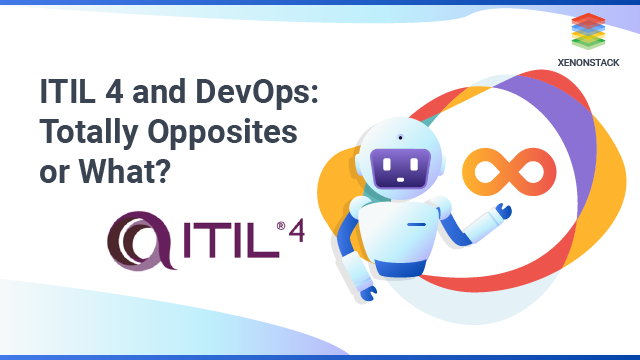 XENONSTACK

ITIL 4 and DevOps: Totally Opposites or What?

ITIL® 4